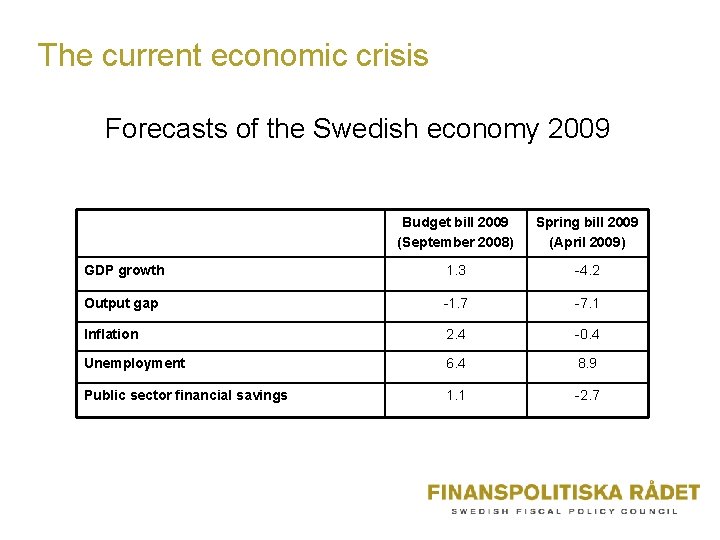 The current economic crisis

Forecasts of the Swedish economy 2009

| | Budget bill 2009 (September 2008) | Spring bill 2009 (April 2009) |
|---|---|---|
| GDP growth | 1.3 | -4.2 |
| Output gap | -1.7 | -7.1 |
| Inflation | 2.4 | -0.4 |
| Unemployment | 6.4 | 8.9 |
| Public sector financial savings | 1.1 | -2.7 |

FINANSPOLITISKA RÅDET
SWEDISH FISCAL POLICY COUNCIL